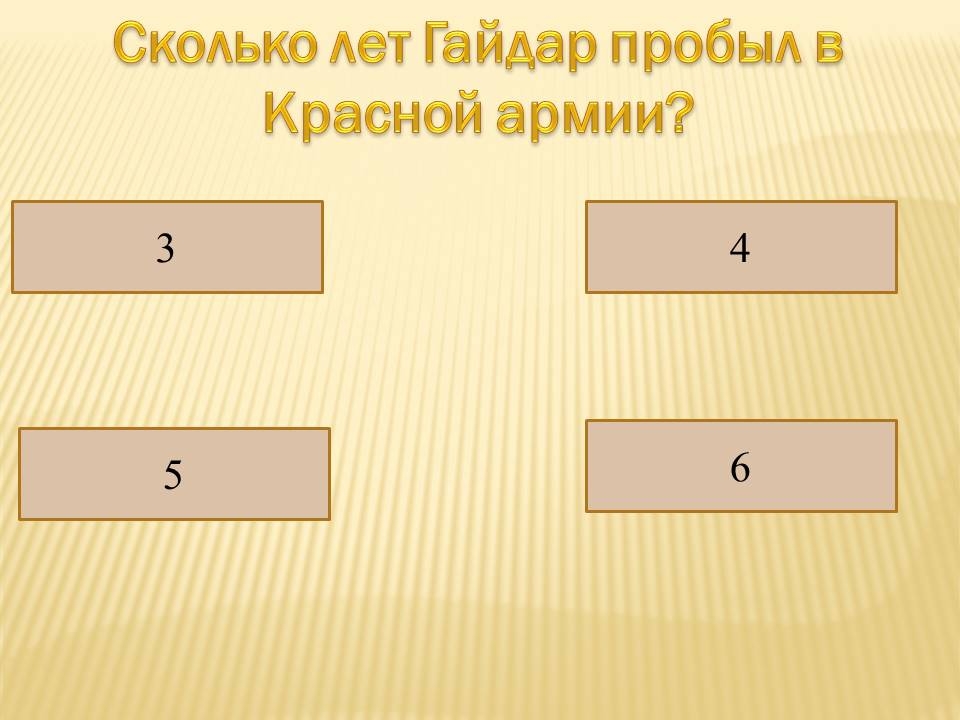 Сколько лет Гайдар пробыл в Красной армии?

3

4

5

6